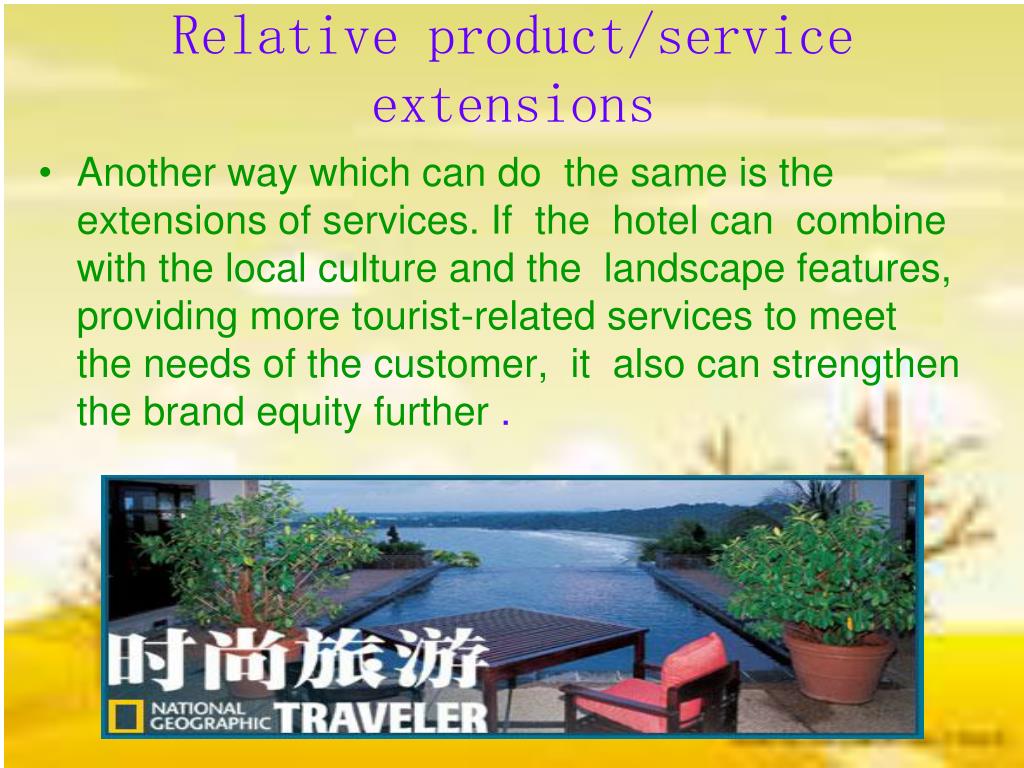 Relative product/service extensions

• Another way which can do the same is the extensions of services. If the hotel can combine with the local culture and the landscape features, providing more tourist-related services to meet the needs of the customer, it also can strengthen the brand equity further .

时尚旅游

NATIONAL GEOGRAPHIC TRAVELER